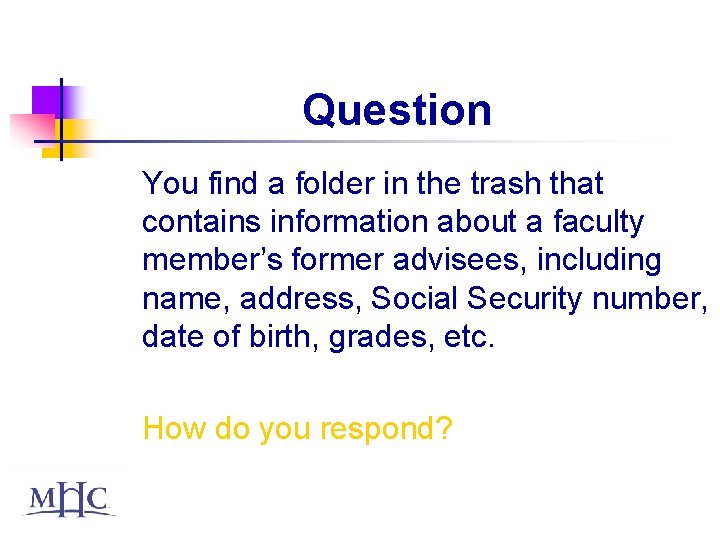 Question

You find a folder in the trash that contains information about a faculty member's former advisees, including name, address, Social Security number, date of birth, grades, etc.

How do you respond?

MHC